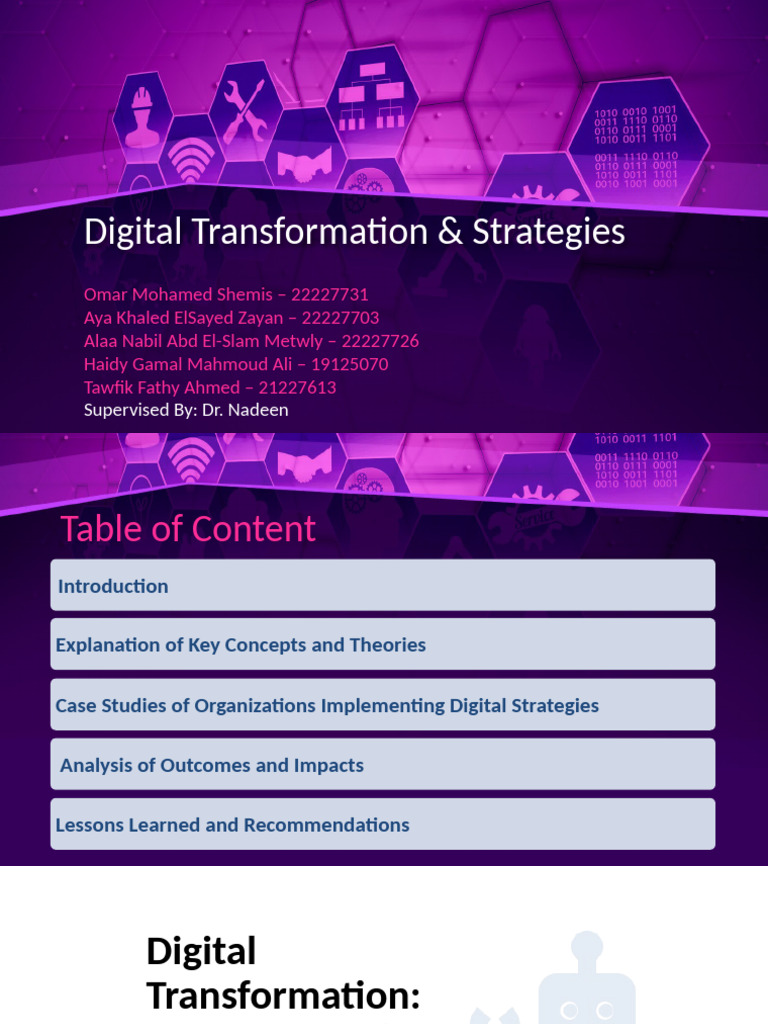 1010 0010 1001
0011 1110 0110
0110 0111 0001
1010 0011 1101
0011 1110 0110
0110 0111 0001
1010 0011 1101
0010 1001 0001

Digital Transformation & Strategies

Omar Mohamed Shemis – 22227731
Aya Khaled ElSayed Zayan – 22227703
Alaa Nabil Abd El-Slam Metwly – 22227726
Haidy Gamal Mahmoud Ali – 19125070
Tawfik Fathy Ahmed – 21227613
Supervised By: Dr. Nadeen

1010 0011 1101
0011 1110 0110
0110 0111 0001
1010 0011 1101
0010 1001 0001

Table of Content

Introduction

Explanation of Key Concepts and Theories

Case Studies of Organizations Implementing Digital Strategies

Analysis of Outcomes and Impacts

Lessons Learned and Recommendations

Digital Transformation: